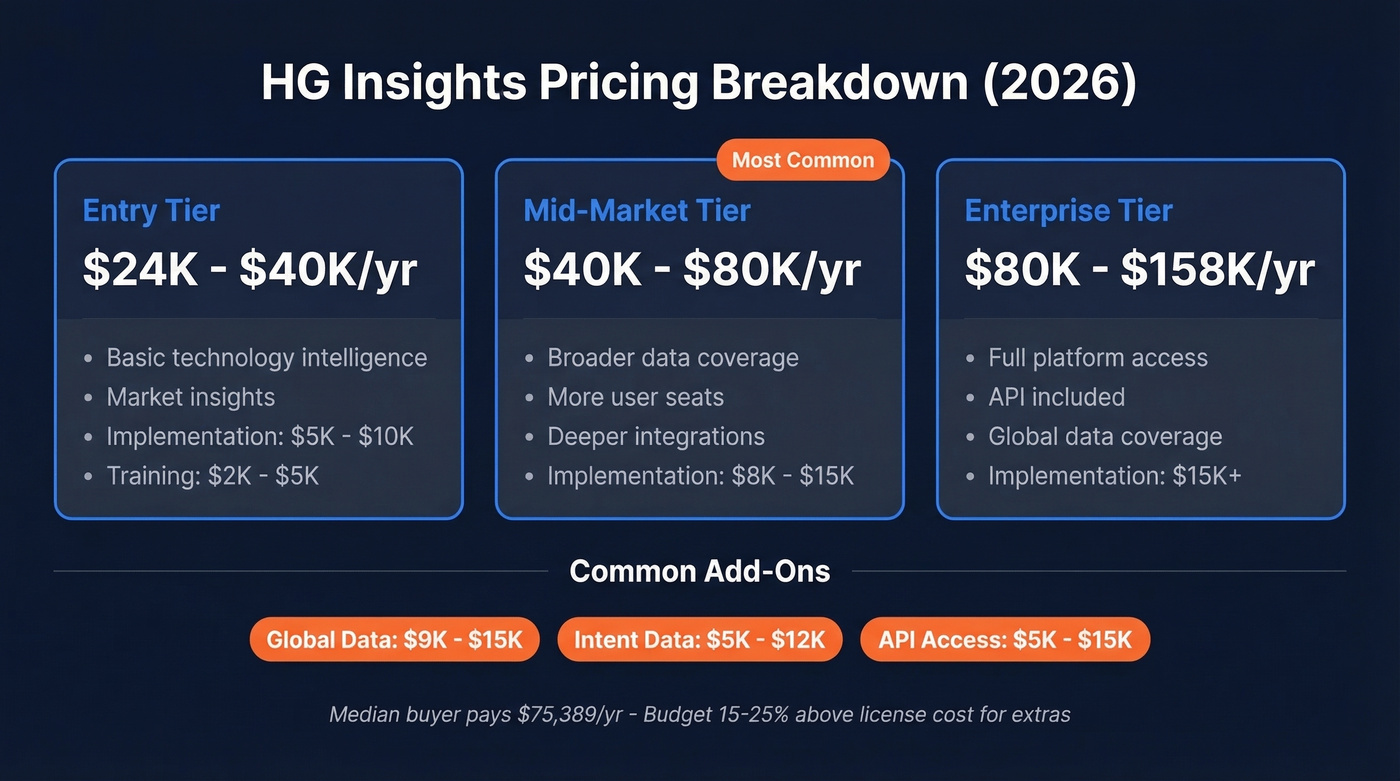 HG Insights Pricing Breakdown (2026)

Entry Tier
\$24K - \$40K/yr
- Basic technology intelligence
- Market insights
- Implementation: \$5K - \$10K
- Training: \$2K - \$5K

Most Common
Mid-Market Tier
\$40K - \$80K/yr
- Broader data coverage
- More user seats
- Deeper integrations
- Implementation: \$8K - \$15K

Enterprise Tier
\$80K - \$158K/yr
- Full platform access
- API included
- Global data coverage
- Implementation: \$15K+

Common Add-Ons

Global Data: \$9K - \$15K
Intent Data: \$5K - \$12K
API Access: \$5K - \$15K

Median buyer pays \$75,389/yr - Budget 15-25% above license cost for extras